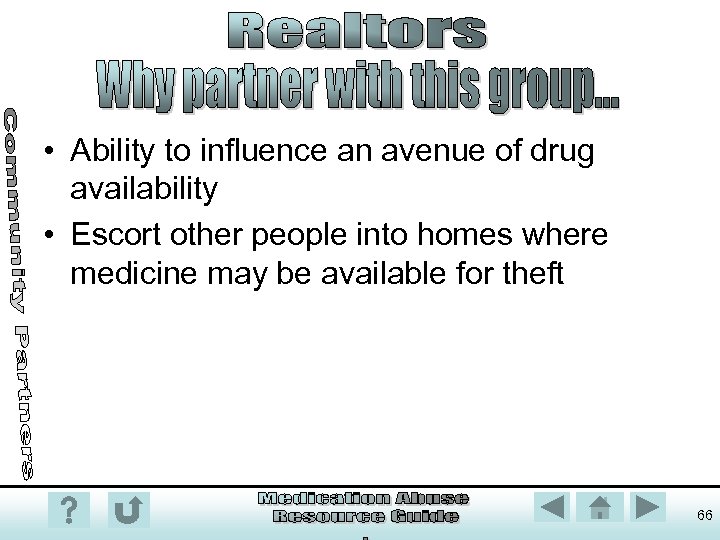 Realtors
Why partner with this group...

Community Partners

• Ability to influence an avenue of drug availability
• Escort other people into homes where medicine may be available for theft

?

Medication Abuse Resource Guide

66